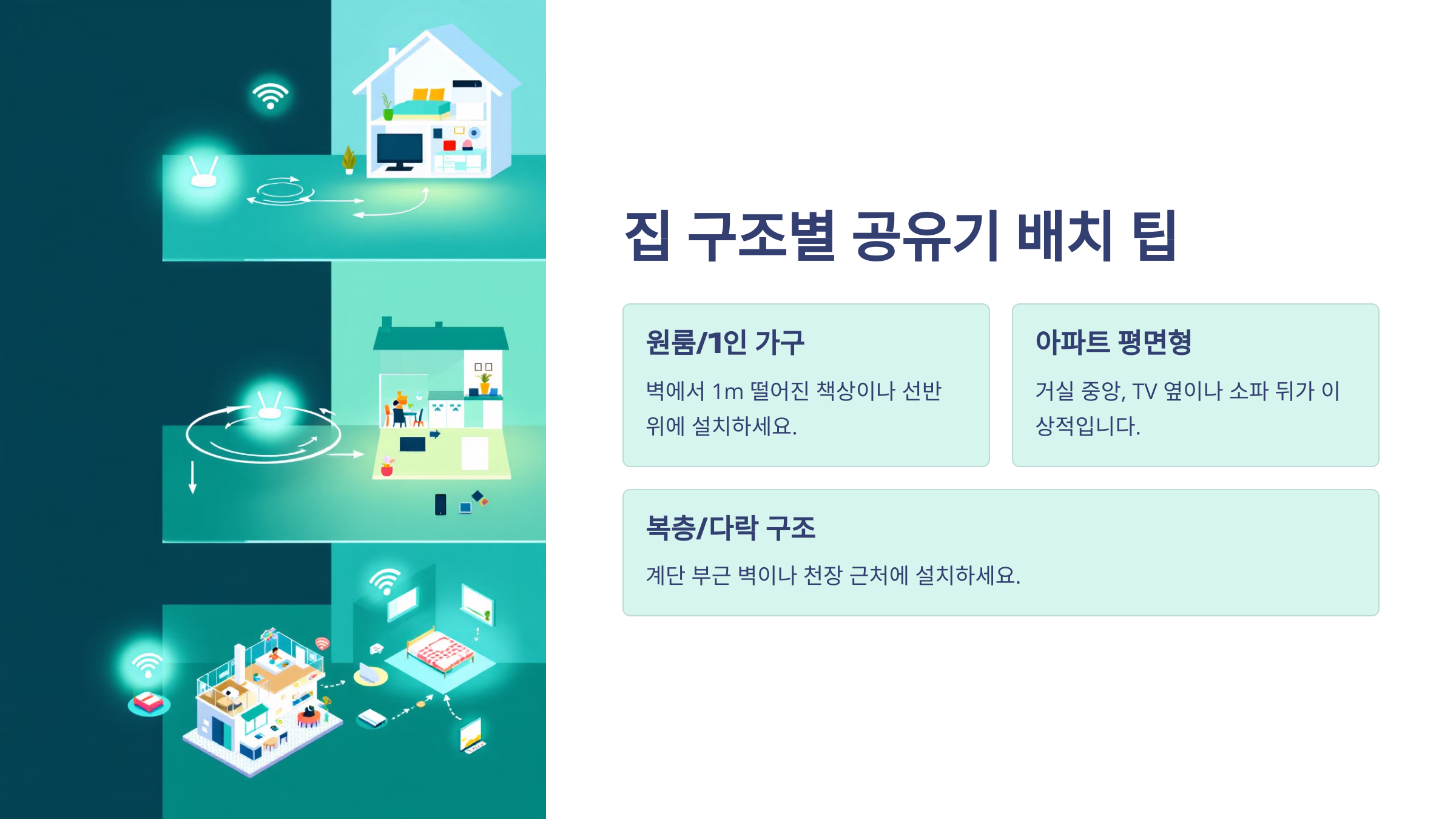 집 구조별 공유기 배치 팁

원룸/1인 가구

벽에서 1m 떨어진 책상이나 선반 위에 설치하세요.

아파트 평면형

거실 중앙, TV 옆이나 소파 뒤가 이상적입니다.

복층/다락 구조

계단 부근 벽이나 천장 근처에 설치하세요.